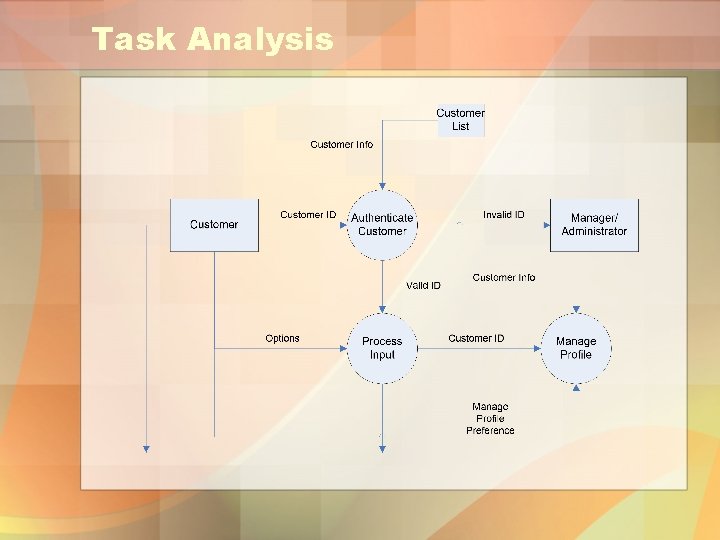 Task Analysis

Customer List

Customer Info

Customer

Customer ID

Authenticate Customer

Invalid ID

Manager/ Administrator

Valid ID

Customer Info

Options

Process Input

Customer ID

Manage Profile

Manage Profile Preference